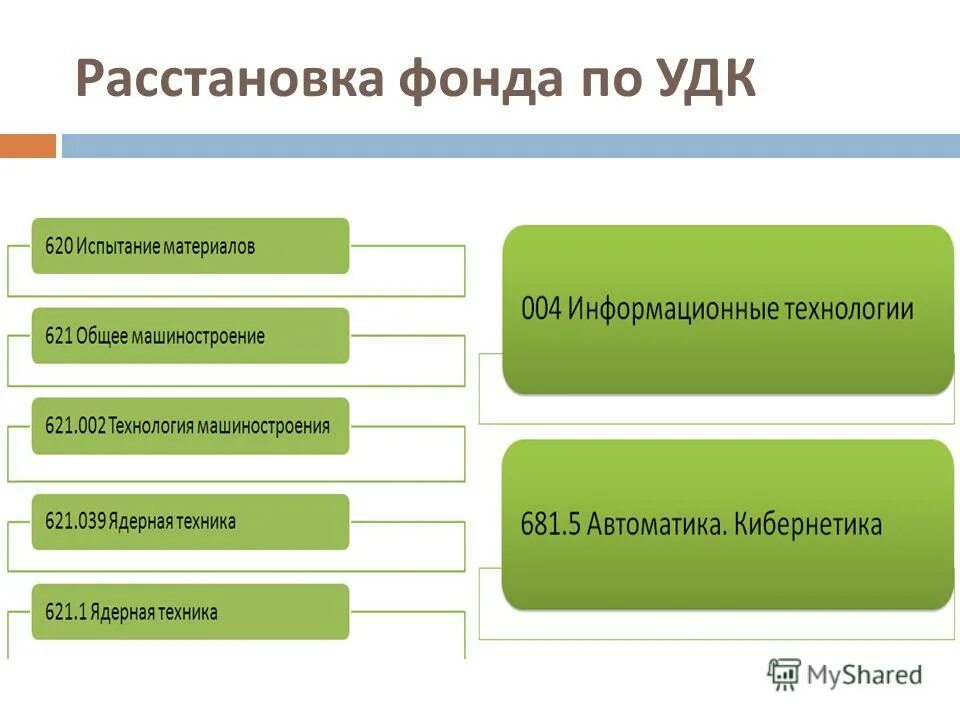 Расстановка фонда по УДК

620 Испытание материалов

621 Общее машиностроение

621.002 Технология машиностроения

621.039 Ядерная техника

621.1 Ядерная техника

004 Информационные технологии

681.5 Автоматика. Кибернетика

MyShared